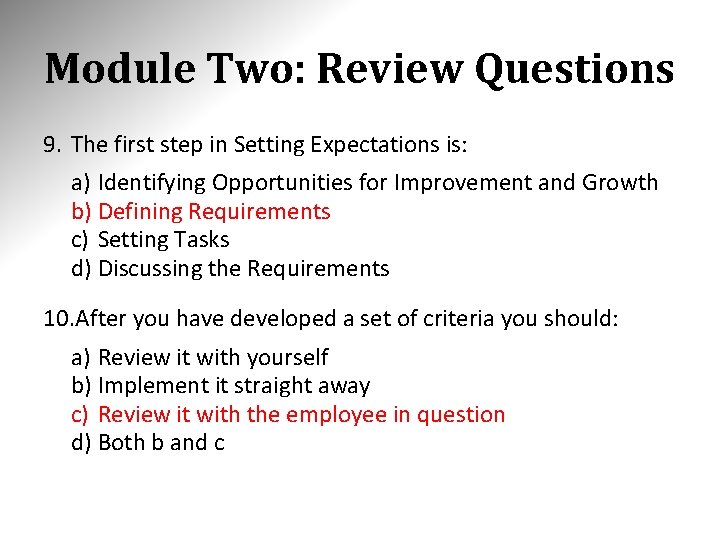 Module Two: Review Questions

9. The first step in Setting Expectations is:

a) Identifying Opportunities for Improvement and Growth
b) Defining Requirements
c) Setting Tasks
d) Discussing the Requirements

10.After you have developed a set of criteria you should:

a) Review it with yourself
b) Implement it straight away
c) Review it with the employee in question
d) Both b and c